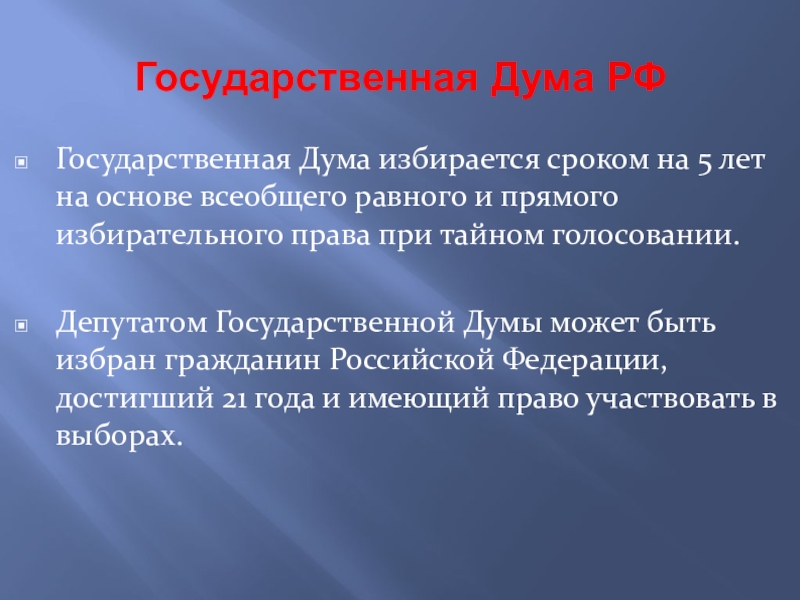 Государственная Дума РФ

Государственная Дума избирается сроком на 5 лет на основе всеобщего равного и прямого избирательного права при тайном голосовании.

Депутатом Государственной Думы может быть избран гражданин Российской Федерации, достигший 21 года и имеющий право участвовать в выборах.